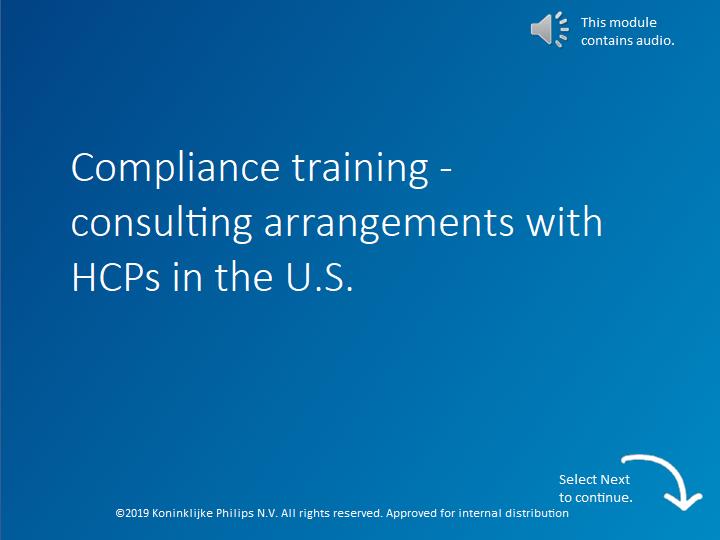 This module contains audio.

Compliance training - consulting arrangements with HCPs in the U.S.

Select Next to continue.

©2019 Koninklijke Philips N.V. All rights reserved. Approved for internal distribution